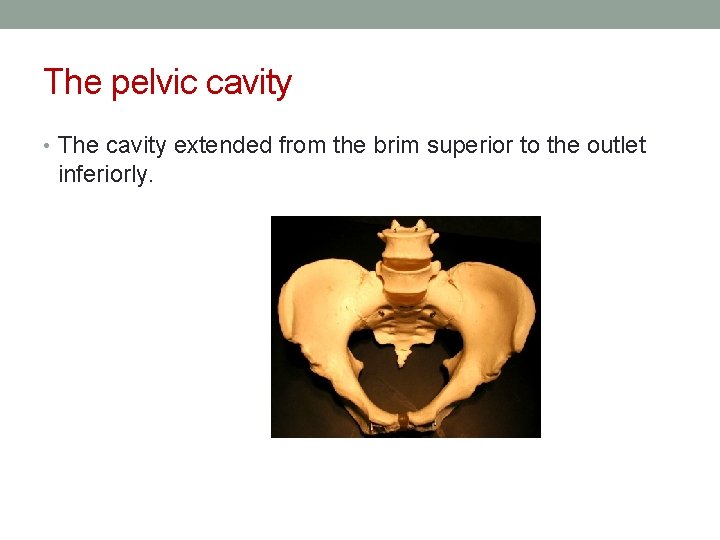 The pelvic cavity

• The cavity extended from the brim superior to the outlet inferiorly.